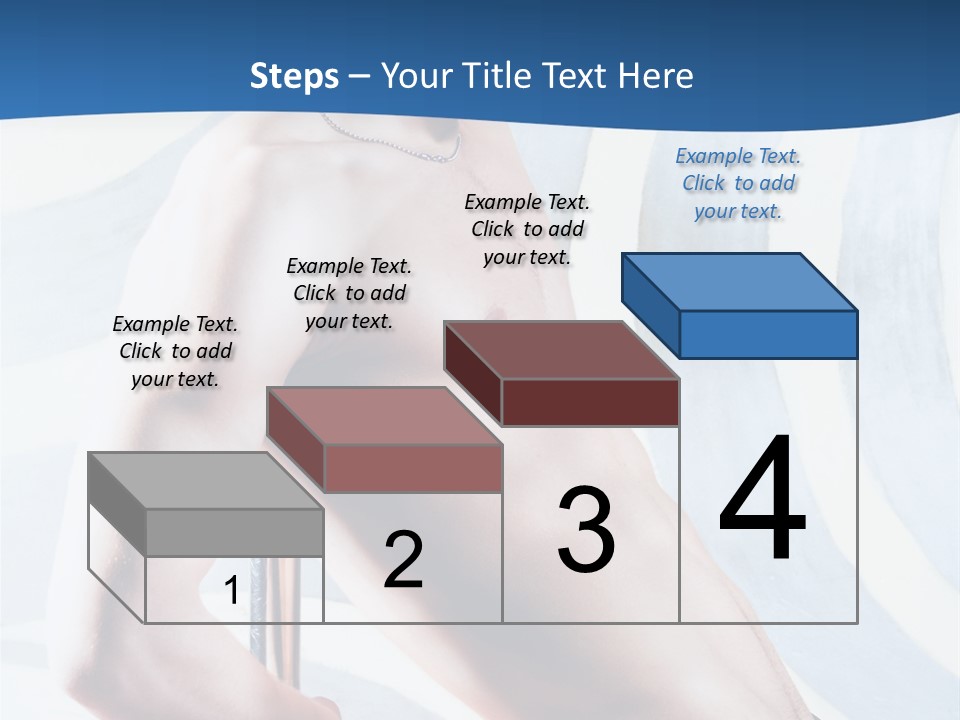 Steps – Your Title Text Here

Example Text. Click to add your text.

Example Text. Click to add your text.

Example Text. Click to add your text.

Example Text. Click to add your text.

1

2

3

4